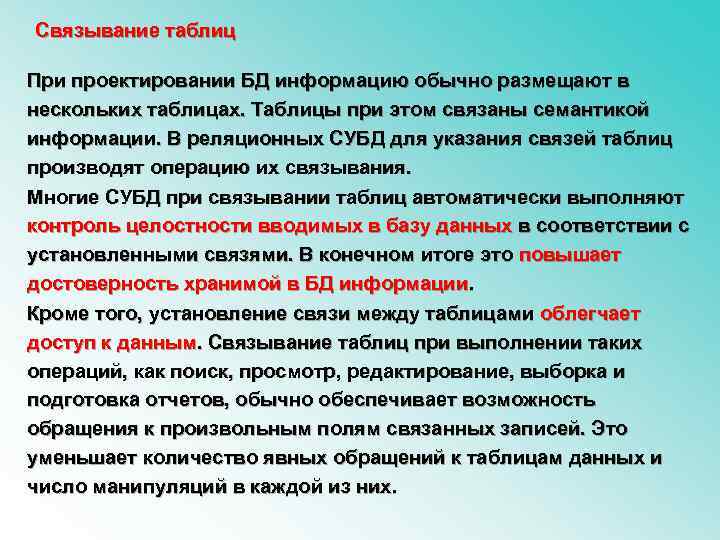 Связывание таблиц

При проектировании БД информацию обычно размещают в нескольких таблицах. Таблицы при этом связаны семантикой информации. В реляционных СУБД для указания связей таблиц производят операцию их связывания.
Многие СУБД при связывании таблиц автоматически выполняют контроль целостности вводимых в базу данных в соответствии с установленными связями. В конечном итоге это повышает достоверность хранимой в БД информации.
Кроме того, установление связи между таблицами облегчает доступ к данным. Связывание таблиц при выполнении таких операций, как поиск, просмотр, редактирование, выборка и подготовка отчетов, обычно обеспечивает возможность обращения к произвольным полям связанных записей. Это уменьшает количество явных обращений к таблицам данных и число манипуляций в каждой из них.